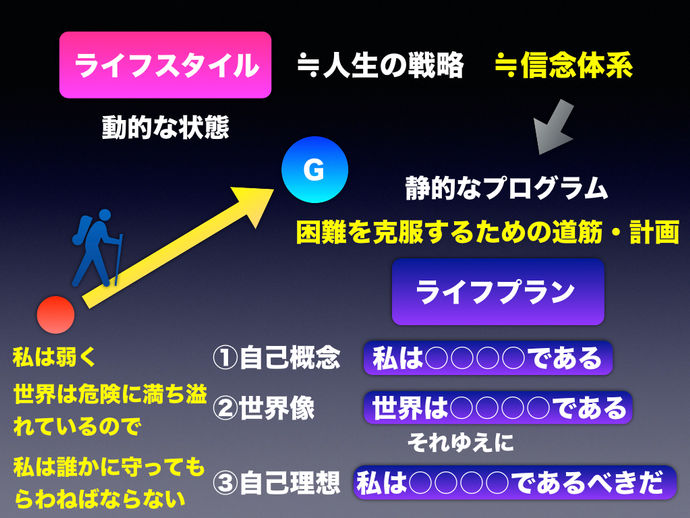 ライフスタイル ≒人生の戦略 ≒信念体系

動的な状態

G

静的なプログラム

困難を克服するための道筋・計画

ライフプラン

私は弱く

世界は危険に満ち溢れているので

私は誰かに守ってもらわねばならない

①自己概念 私は○○○○である

②世界像 世界は○○○○である

それゆえに

③自己理想 私は○○○○であるべきだ